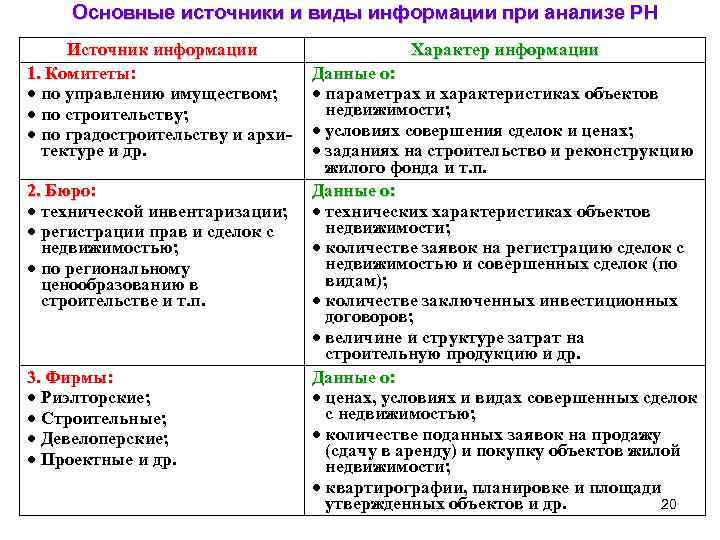 Основные источники и виды информации при анализе РН

| Источник информации | Характер информации |
|---|---|
| 1. Комитеты: • по управлению имуществом; • по строительству; • по градостроительству и архитектуре и др. | Данные о: • параметрах и характеристиках объектов недвижимости; • условиях совершения сделок и ценах; • заданиях на строительство и реконструкцию жилого фонда и т.п. |
| 2. Бюро: • технической инвентаризации; • регистрации прав и сделок с недвижимостью; • по региональному ценообразованию в строительстве и т.п. | Данные о: • технических характеристиках объектов недвижимости; • количестве заявок на регистрацию сделок с недвижимостью и совершенных сделок (по видам); • количестве заключенных инвестиционных договоров; • величине и структуре затрат на строительную продукцию и др. |
| 3. Фирмы: • Риэлторские; • Строительные; • Девелоперские; • Проектные и др. | Данные о: • ценах, условиях и видах совершенных сделок с недвижимостью; • количестве поданных заявок на продажу (сдачу в аренду) и покупку объектов жилой недвижимости; • квартирографии, планировке и площади утвержденных объектов и др. |

20